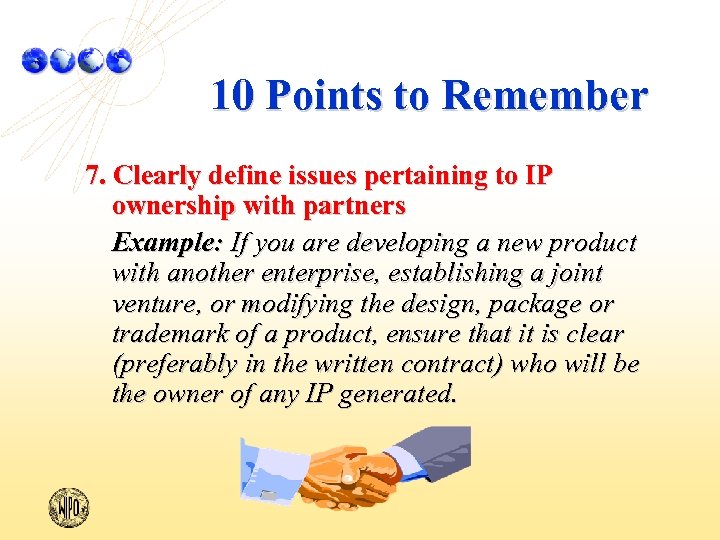 10 Points to Remember

7. Clearly define issues pertaining to IP ownership with partners

Example: If you are developing a new product with another enterprise, establishing a joint venture, or modifying the design, package or trademark of a product, ensure that it is clear (preferably in the written contract) who will be the owner of any IP generated.

WIPO